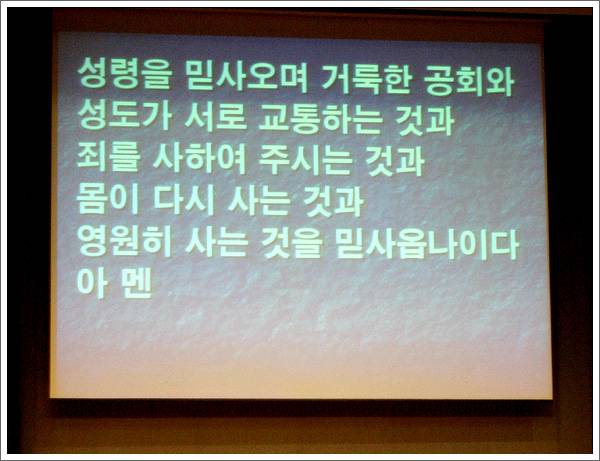 성령을 믿사오며 거룩한 공회와
성도가 서로 교통하는 것과
죄를 사하여 주시는 것과
몸이 다시 사는 것과
영원히 사는 것을 믿사옵나이다
아 멘